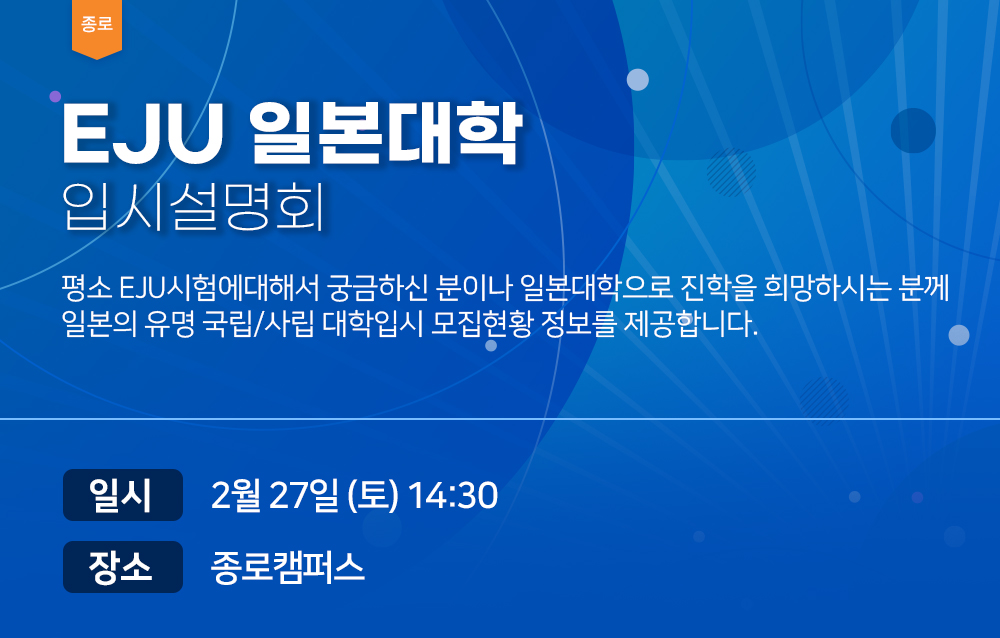 종로

EJU 일본대학
입시설명회

평소 EJU시험에대해서 궁금하신 분이나 일본대학으로 진학을 희망하시는 분께 일본의 유명 국립/사립 대학입시 모집현황 정보를 제공합니다.

일시 2월 27일 (토) 14:30

장소 종로캠퍼스